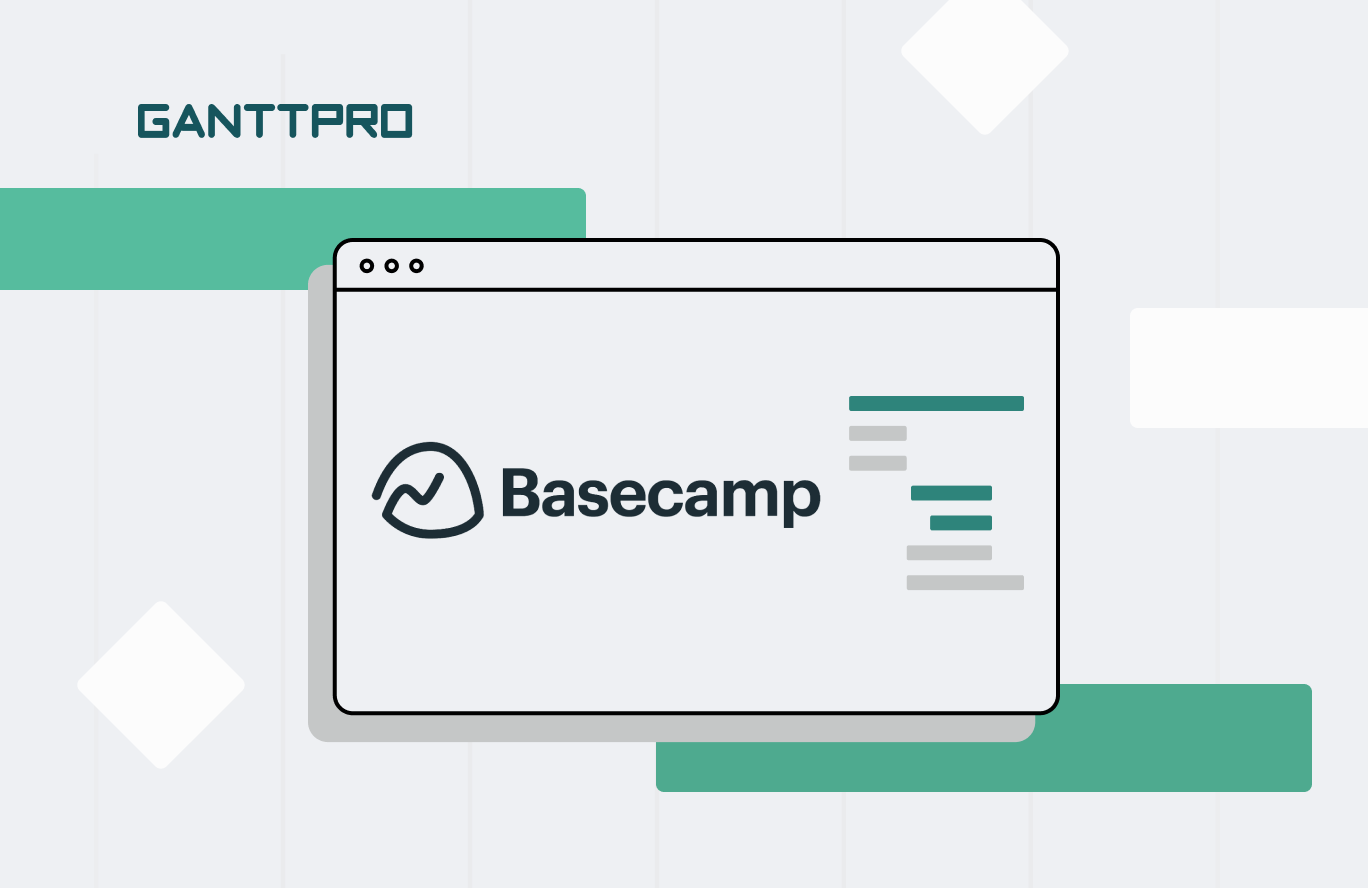 GANTTPRO

Basecamp